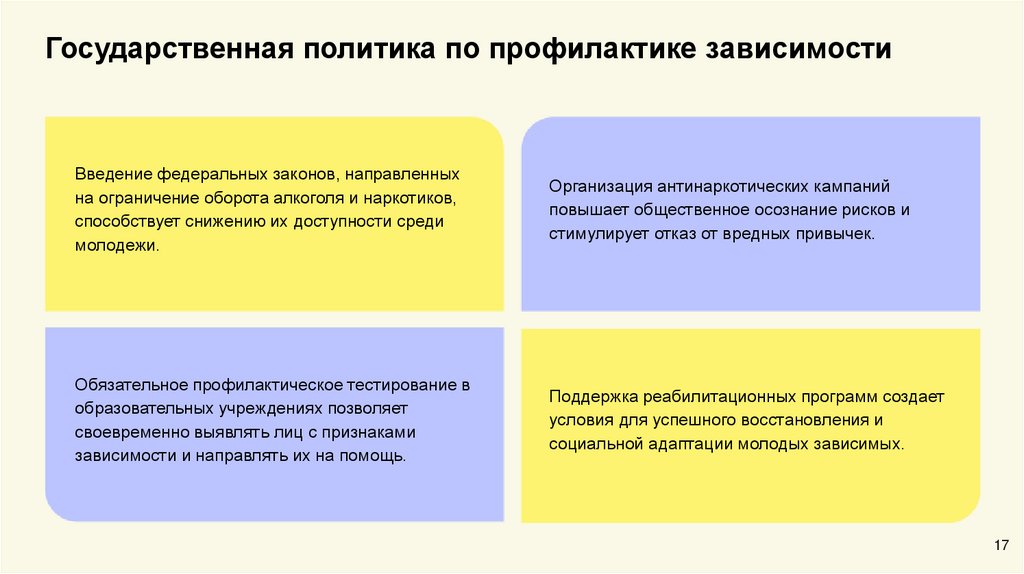 Государственная политика по профилактике зависимости

Введение федеральных законов, направленных на ограничение оборота алкоголя и наркотиков, способствует снижению их доступности среди молодежи.

Организация антинаркотических кампаний повышает общественное осознание рисков и стимулирует отказ от вредных привычек.

Обязательное профилактическое тестирование в образовательных учреждениях позволяет своевременно выявлять лиц с признаками зависимости и направлять их на помощь.

Поддержка реабилитационных программ создает условия для успешного восстановления и социальной адаптации молодых зависимых.

17